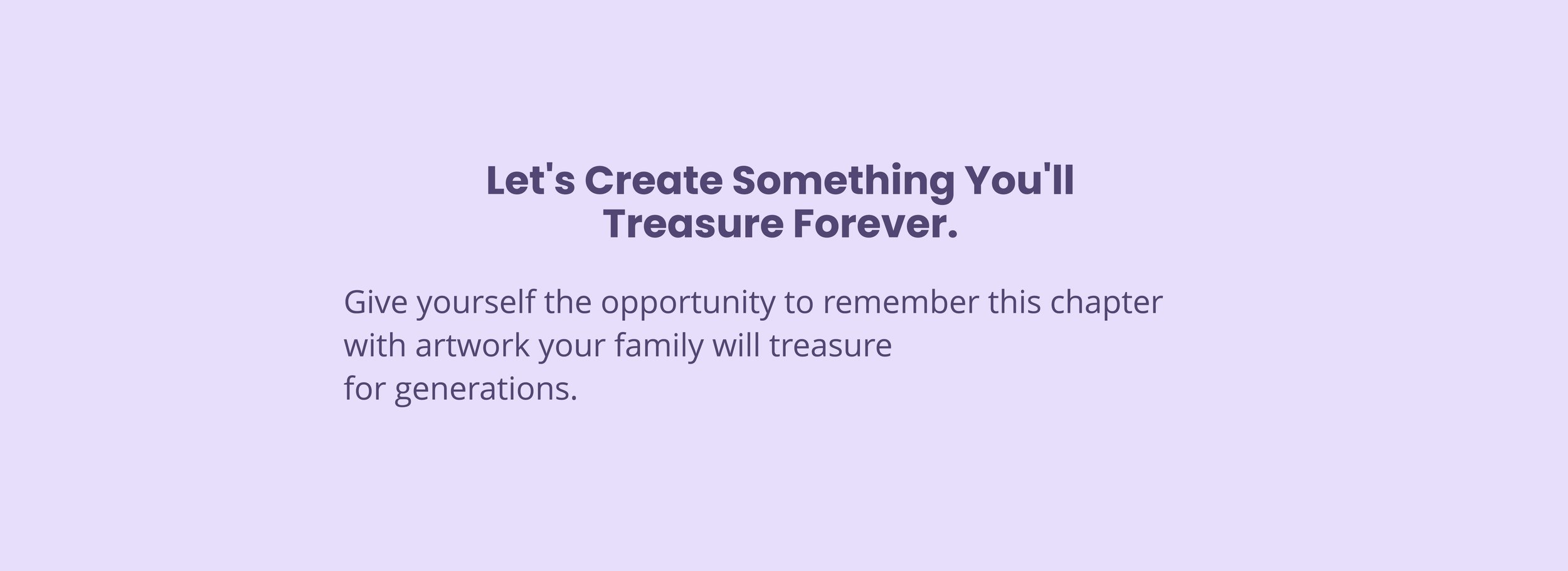 Let's Create Something You'll Treasure Forever.

Give yourself the opportunity to remember this chapter with artwork your family will treasure
for generations.